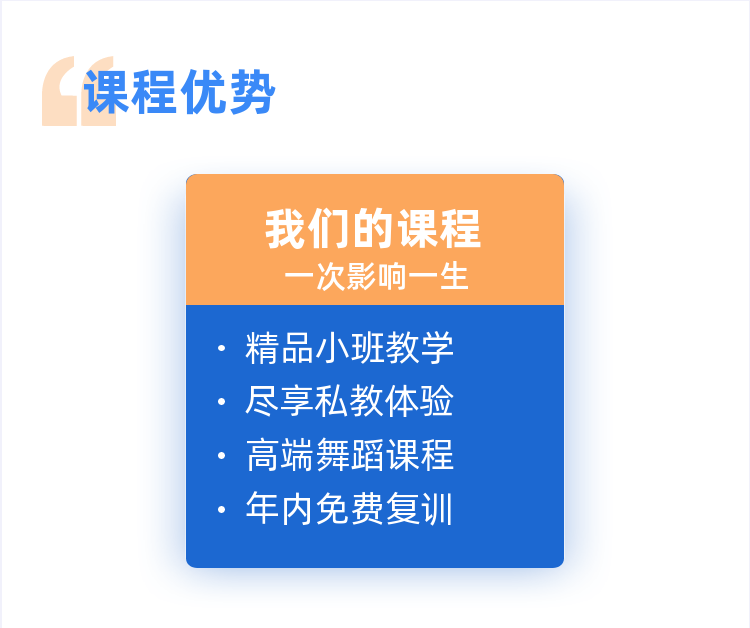 课程优势

我们的课程
一次影响一生

· 精品小班教学
· 尽享私教体验
· 高端舞蹈课程
· 年内免费复训